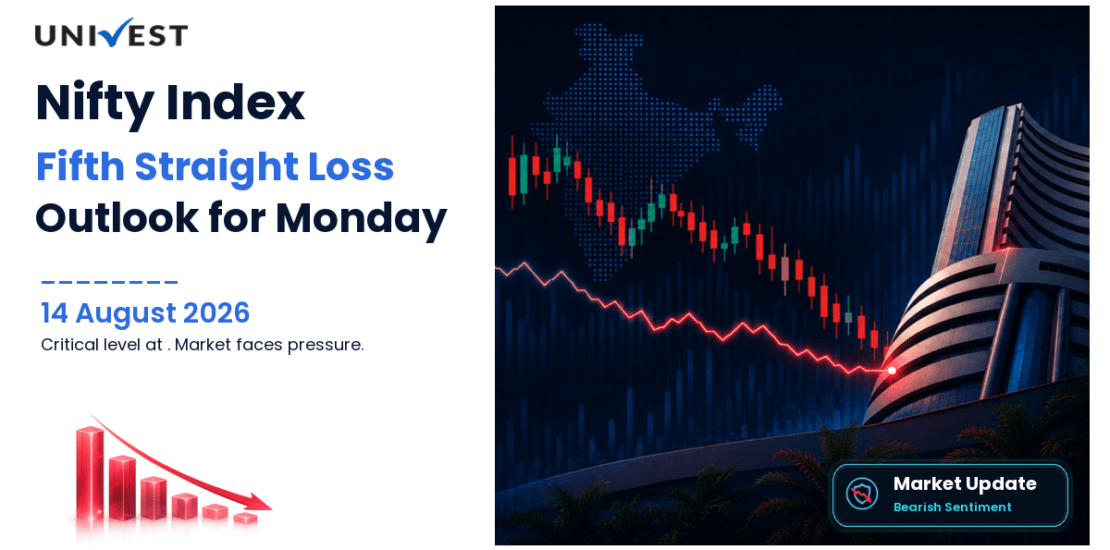 UNIVEST

Nifty Index
Fifth Straight Loss
Outlook for Monday

14 August 2026
Critical level at . Market faces pressure.

Market Update
Bearish Sentiment